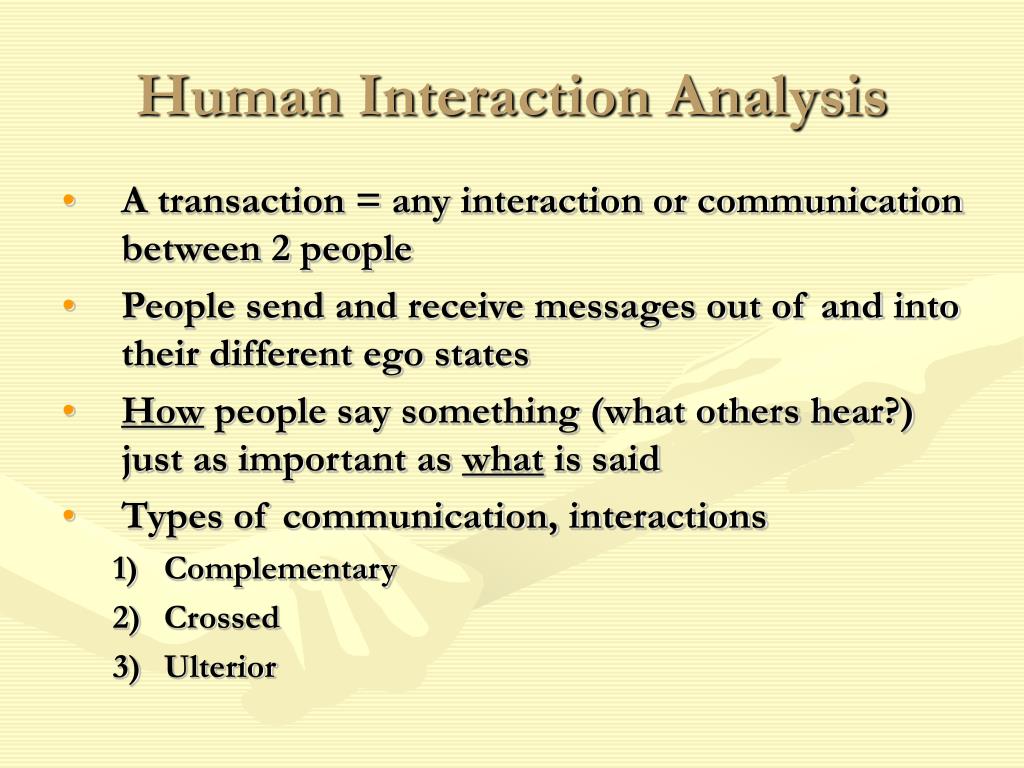 Human Interaction Analysis

• A transaction = any interaction or communication between 2 people

• People send and receive messages out of and into their different ego states

• How people say something (what others hear?) just as important as what is said

• Types of communication, interactions

1) Complementary

2) Crossed

3) Ulterior